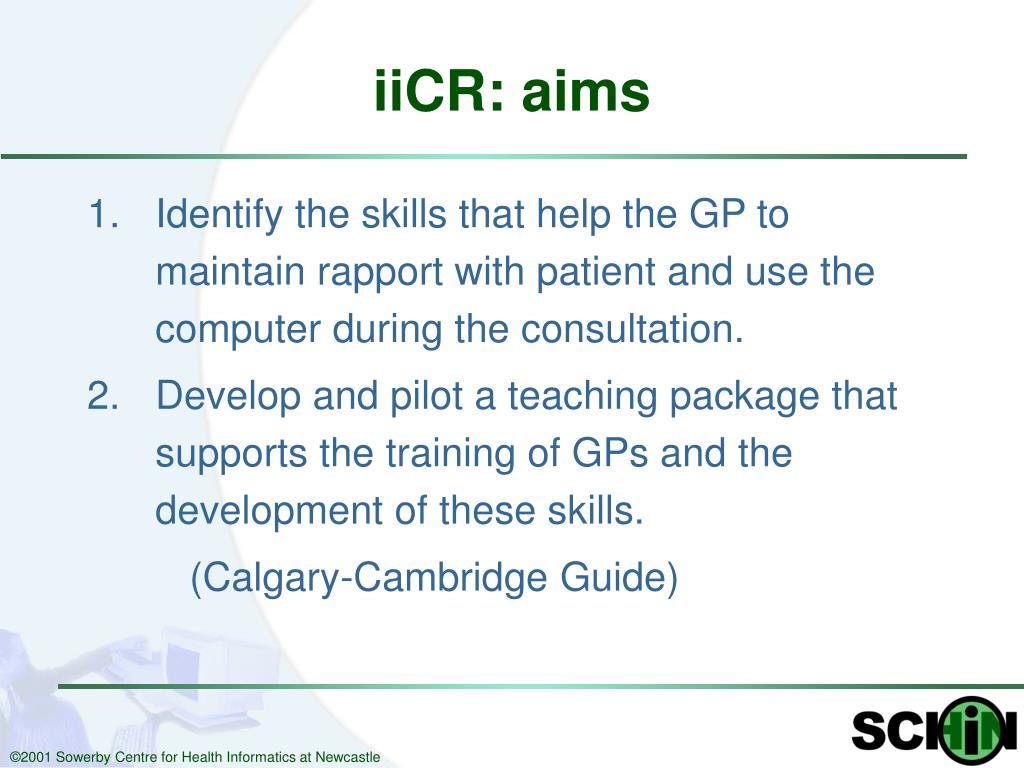 iiCR: aims

1. Identify the skills that help the GP to maintain rapport with patient and use the computer during the consultation.

2. Develop and pilot a teaching package that supports the training of GPs and the development of these skills.

(Calgary-Cambridge Guide)

©2001 Sowerby Centre for Health Informatics at Newcastle

SCHIN